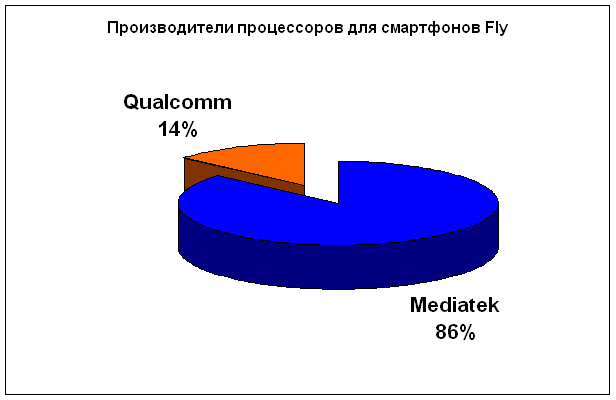 Производители процессоров для смартфонов Fly

Qualcomm
14%

Mediatek
86%